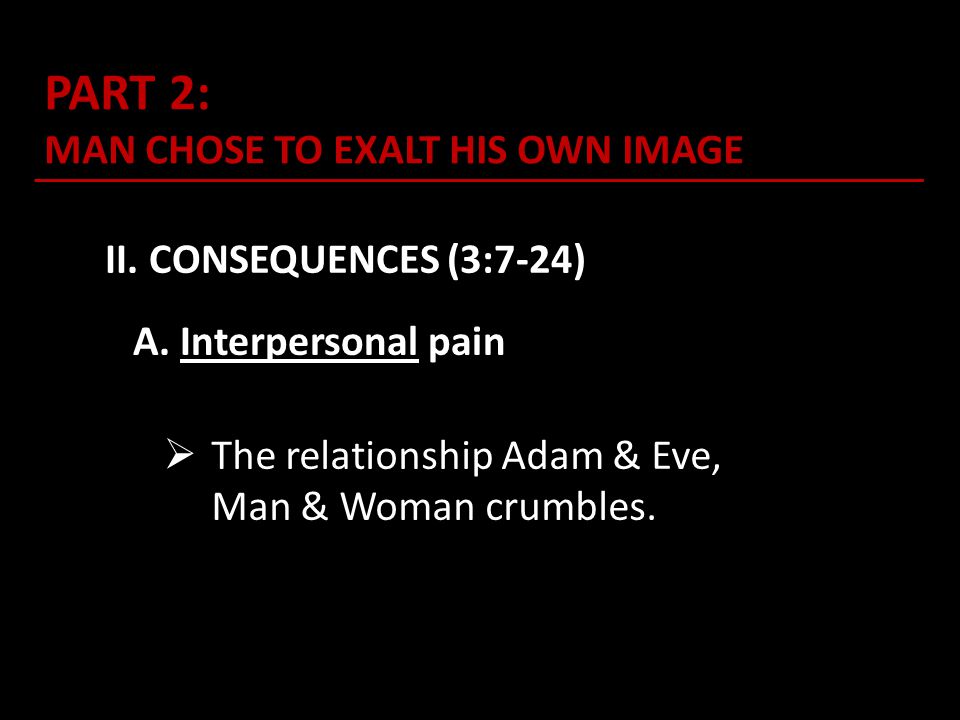 PART 2:
MAN CHOSE TO EXALT HIS OWN IMAGE

II. CONSEQUENCES (3:7-24)

A. Interpersonal pain

➢ The relationship Adam & Eve, Man & Woman crumbles.